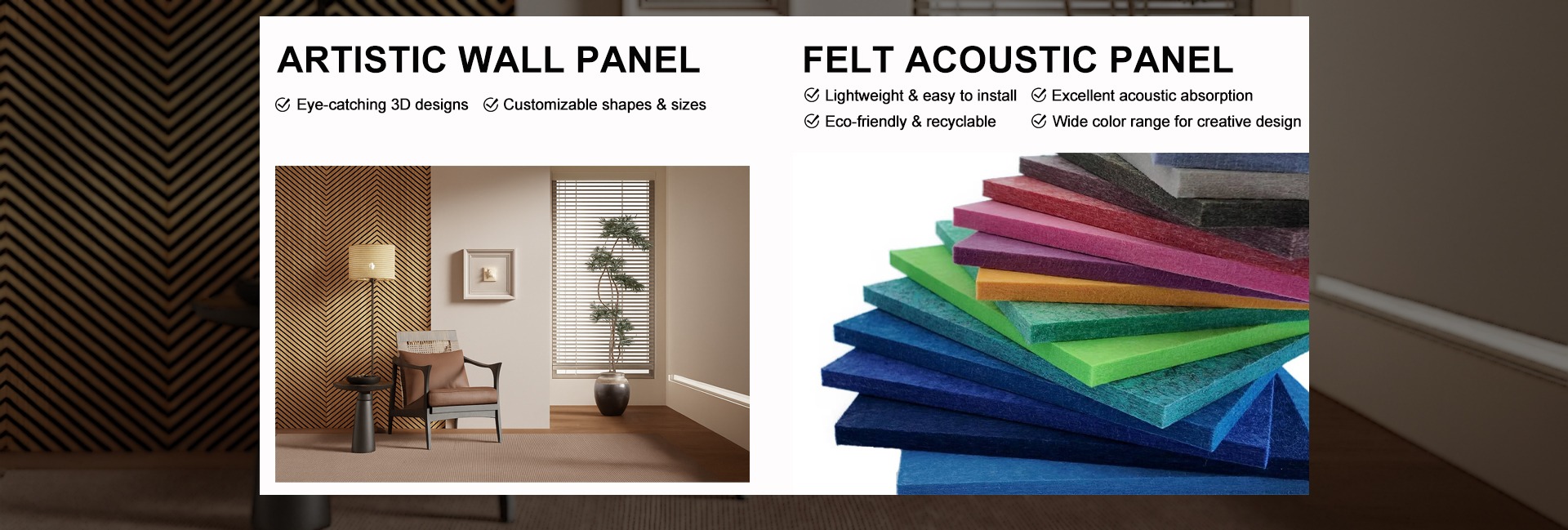 ARTISTIC WALL PANEL

Eye-catching 3D designs Customizable shapes & sizes

FELT ACOUSTIC PANEL

Lightweight & easy to install Excellent acoustic absorption
Eco-friendly & recyclable Wide color range for creative design